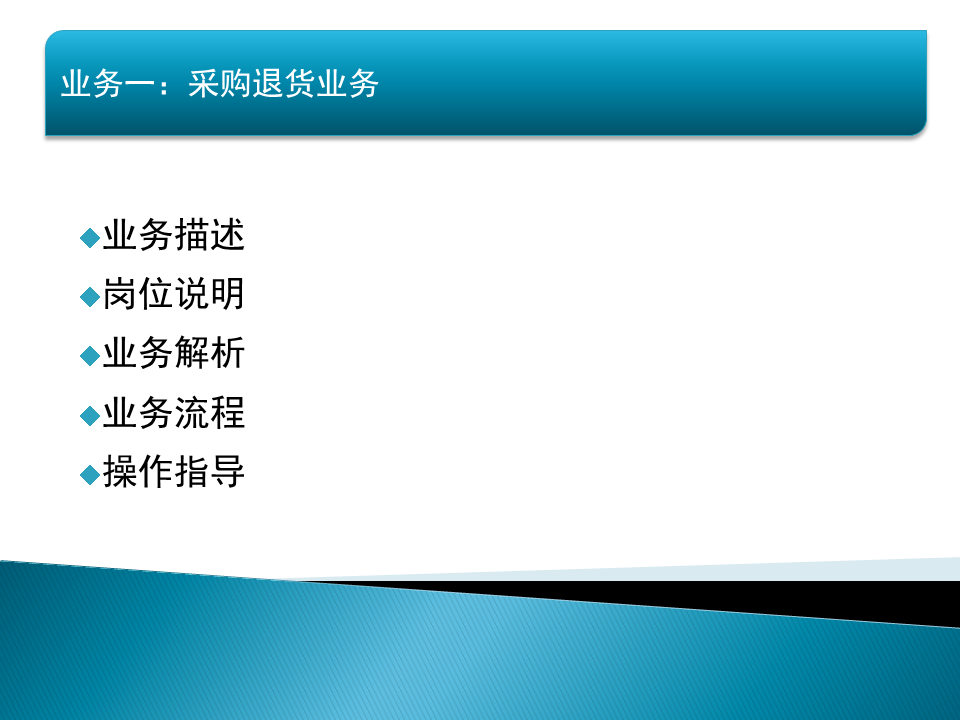 业务一：采购退货业务

◆业务描述
◆岗位说明
◆业务解析
◆业务流程
◆操作指导